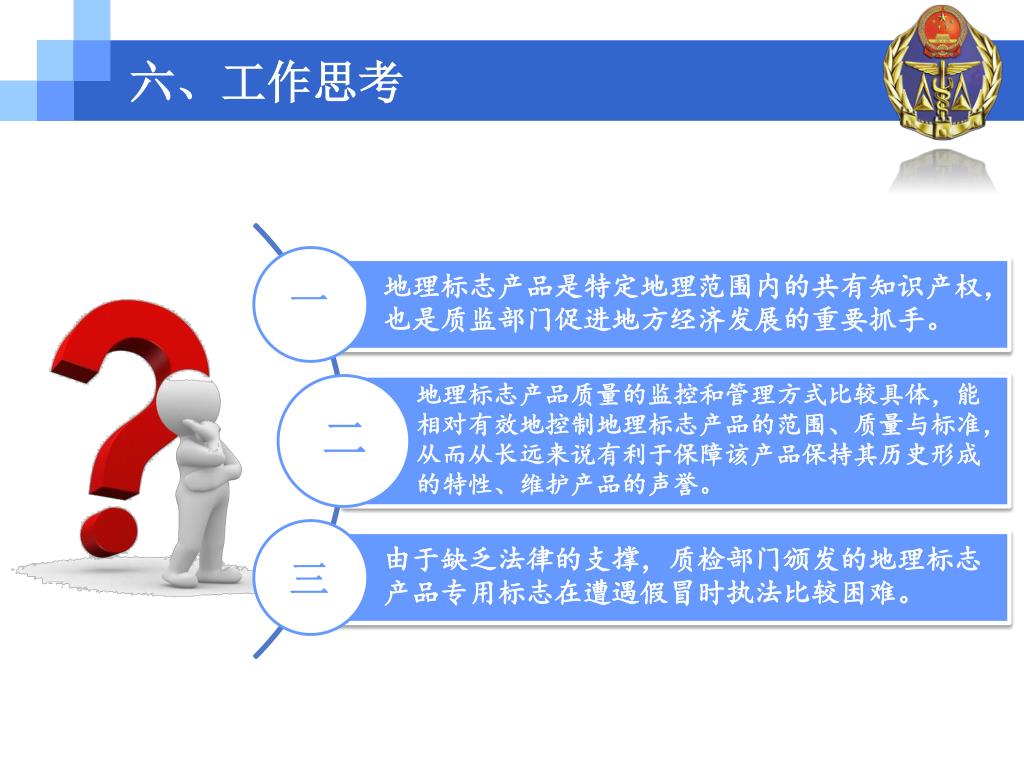 六、工作思考

一

地理标志产品是特定地理范围内的共有知识产权，也是质监部门促进地方经济发展的重要抓手。

二

地理标志产品质量的监控和管理方式比较具体，能相对有效地控制地理标志产品的范围、质量与标准，从而从长远来说有利于保障该产品保持其历史形成的特性、维护产品的声誉。

三

由于缺乏法律的支撑，质检部门颁发的地理标志产品专用标志在遭遇假冒时执法比较困难。